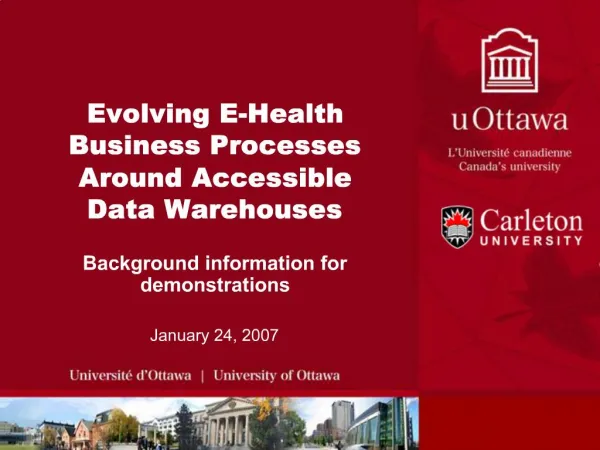 Evolving E-Health Business Processes Around Accessible Data Warehouses

Background information for demonstrations

January 24, 2007

Université d'Ottawa | University of Ottawa

uOttawa

L'Université canadienne
Canada's university

Carleton
UNIVERSITY